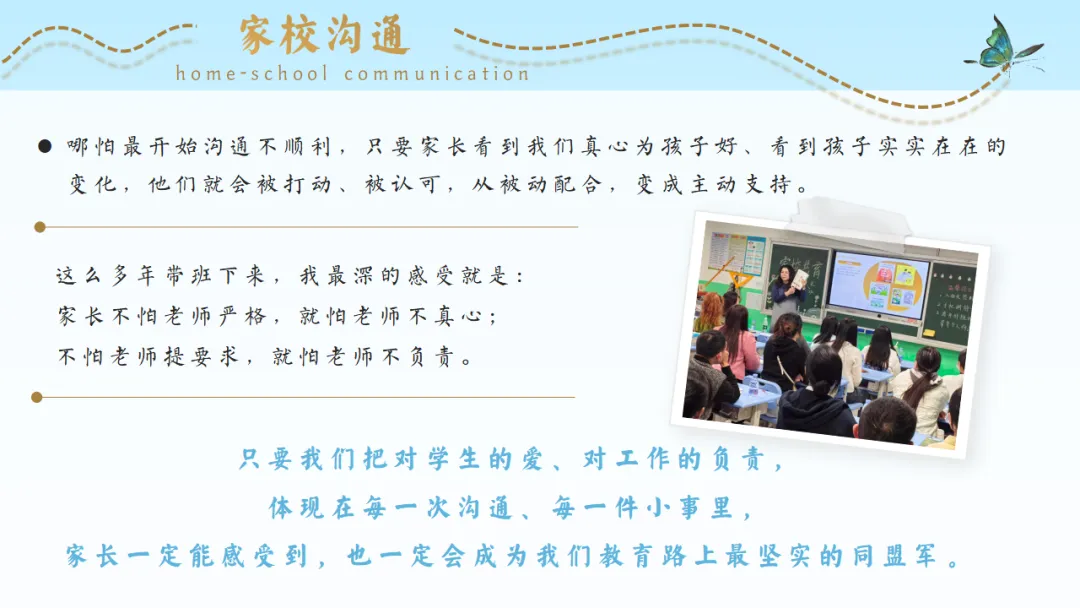 家校沟通
home-school communication

● 哪怕最开始沟通不顺利，只要家长看到我们真心为孩子好、看到孩子实实在在的变化，他们就会被打动、被认可，从被动配合，变成主动支持。

这么多年带班下来，我最深的感受就是：
家长不怕老师严格，就怕老师不真心；
不怕老师提要求，就怕老师不负责。

只要我们把对学生的爱、对工作的负责，
体现在每一次沟通、每一件小事里，
家长一定能感受到，也一定会成为我们教育路上最坚实的同盟军。